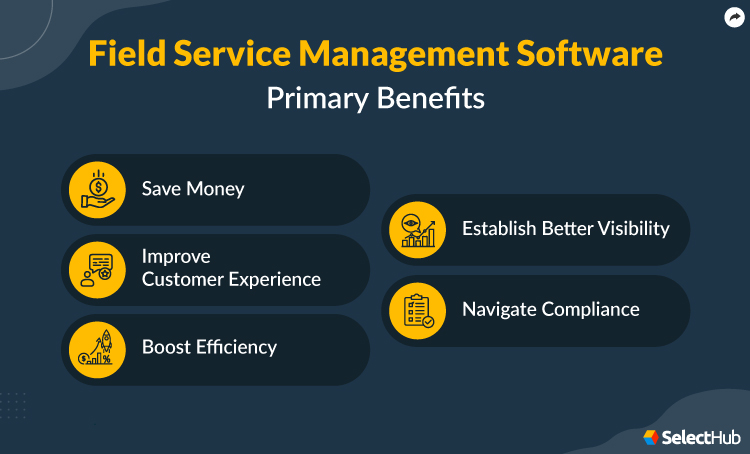 Field Service Management Software
Primary Benefits

Save Money

Improve Customer Experience

Boost Efficiency

Establish Better Visibility

Navigate Compliance

SelectHub